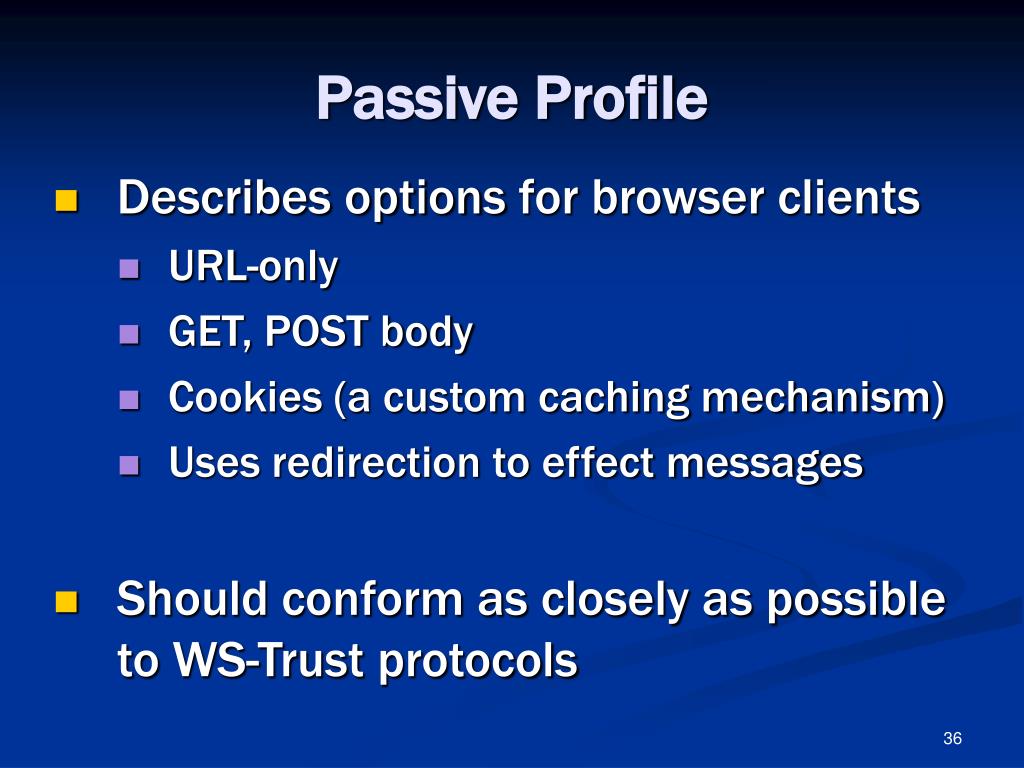 Passive Profile

Describes options for browser clients
URL-only
GET, POST body
Cookies (a custom caching mechanism)
Uses redirection to effect messages

Should conform as closely as possible to WS-Trust protocols

36